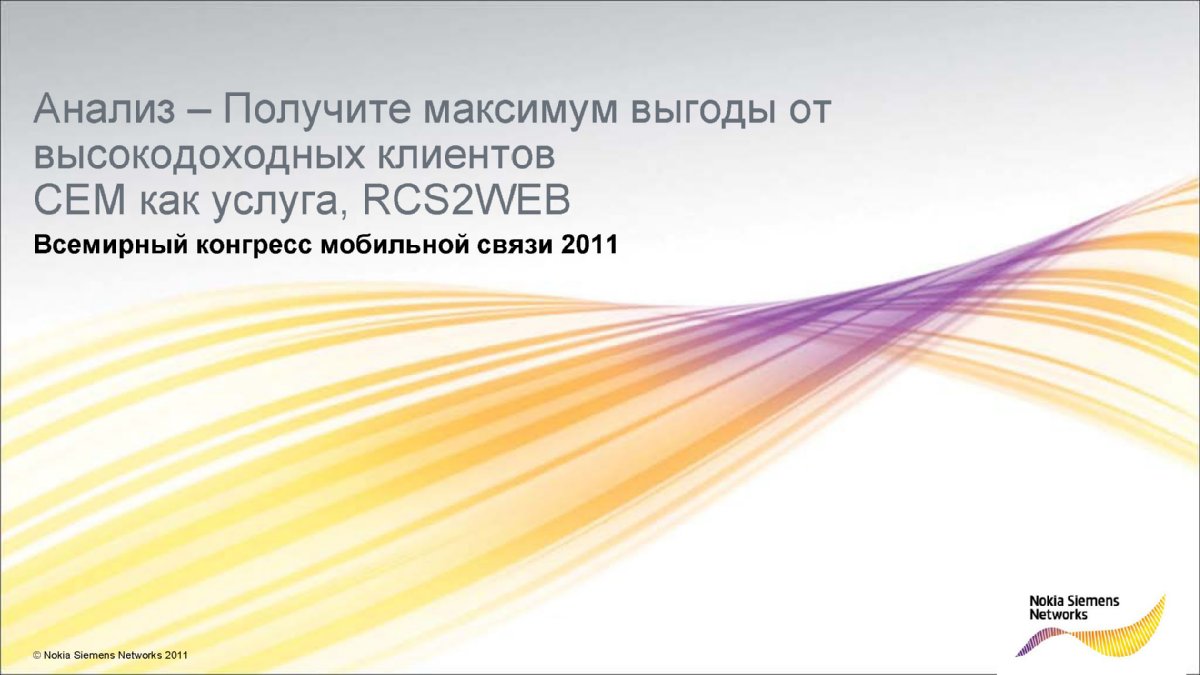 Анализ – Получите максимум выгоды от высокодоходных клиентов
CEM как услуга, RCS2WEB

Всемирный конгресс мобильной связи 2011

Nokia Siemens Networks

© Nokia Siemens Networks 2011